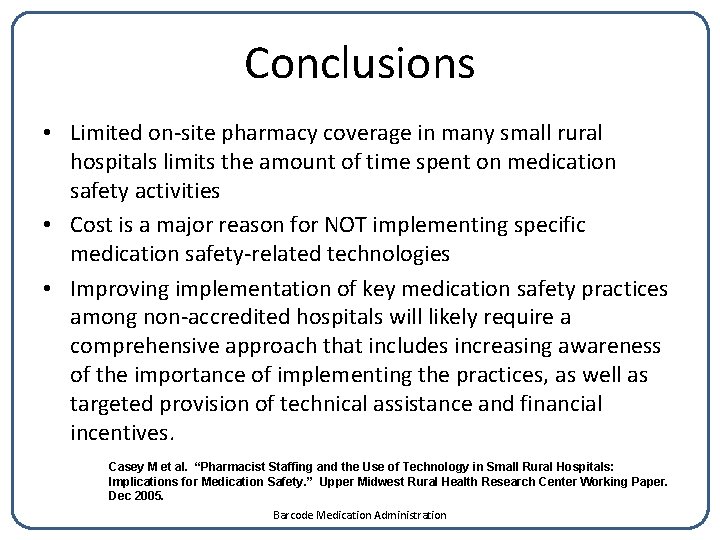 Conclusions

• Limited on-site pharmacy coverage in many small rural hospitals limits the amount of time spent on medication safety activities

• Cost is a major reason for NOT implementing specific medication safety-related technologies

• Improving implementation of key medication safety practices among non-accredited hospitals will likely require a comprehensive approach that includes increasing awareness of the importance of implementing the practices, as well as targeted provision of technical assistance and financial incentives.

Casey M et al. "Pharmacist Staffing and the Use of Technology in Small Rural Hospitals: Implications for Medication Safety." Upper Midwest Rural Health Research Center Working Paper. Dec 2005.

Barcode Medication Administration